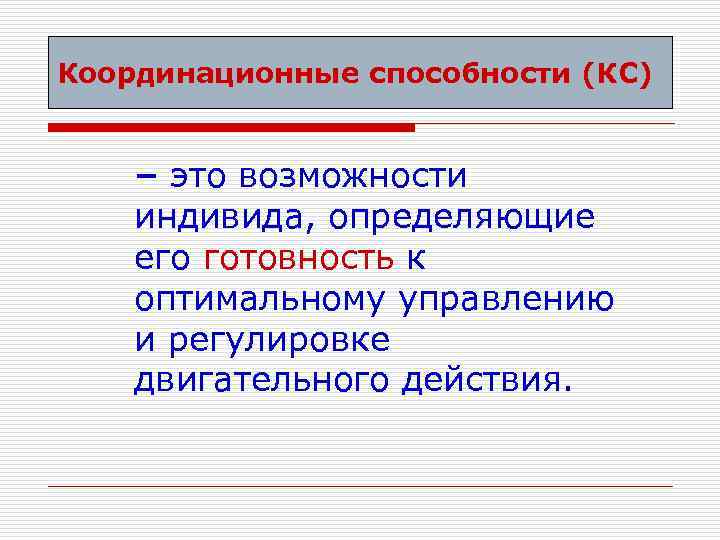 Координационные способности (КС)

– это возможности индивида, определяющие его готовность к оптимальному управлению и регулировке двигательного действия.